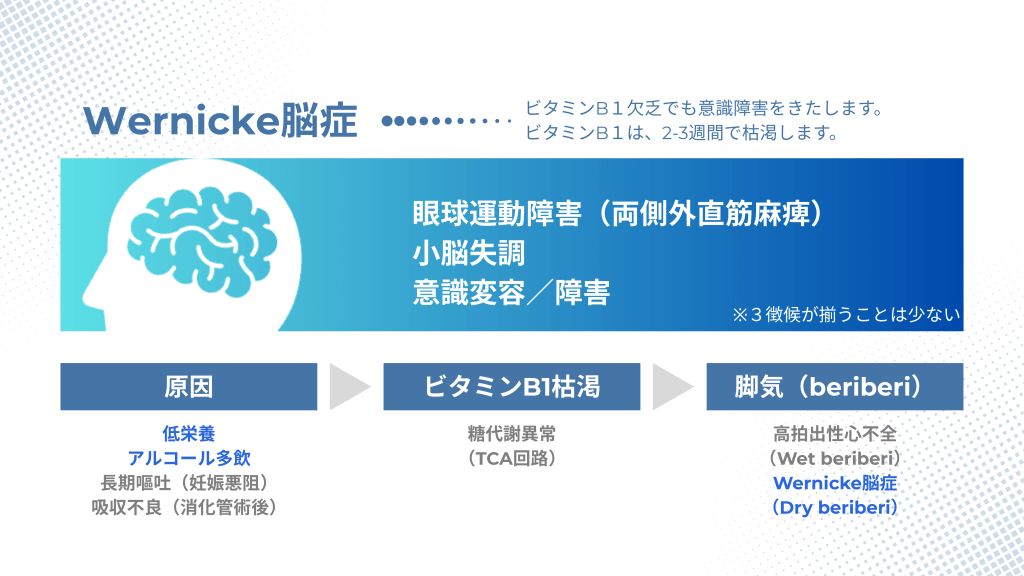 Wernicke脳症

ビタミンB１欠乏でも意識障害をきたします。
ビタミンB１は、2-3週間で枯渇します。

眼球運動障害（両側外直筋麻痺）
小脳失調
意識変容／障害

※３徴候が揃うことは少ない

原因

低栄養
アルコール多飲
長期嘔吐（妊娠悪阻）
吸収不良（消化管術後）

ビタミンB1枯渇

糖代謝異常
（TCA回路）

脚気（beriberi）

高拍出性心不全
（Wet beriberi）
Wernicke脳症
（Dry beriberi）